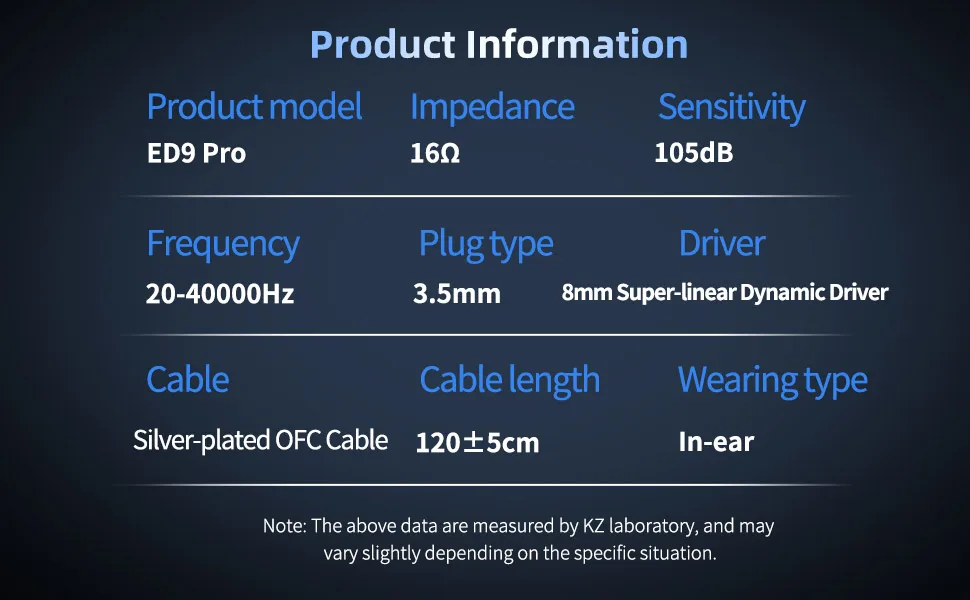 Product Information

| Product model | Impedance | Sensitivity |
|---|---|---|
| ED9 Pro | 16Ω | 105dB |
| Frequency | Plug type | Driver |
| 20-40000Hz | 3.5mm | 8mm Super-linear Dynamic Driver |
| Cable | Cable length | Wearing type |
| Silver-plated OFC Cable | 120±5cm | In-ear |

Note: The above data are measured by KZ laboratory, and may vary slightly depending on the specific situation.